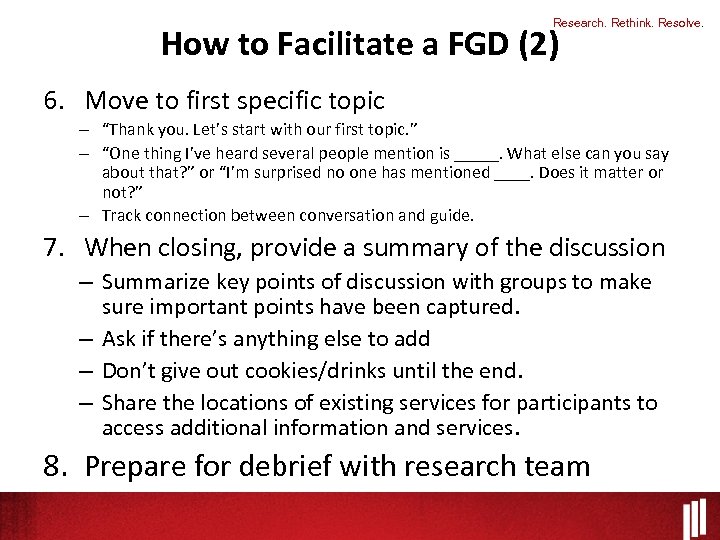 Research. Rethink. Resolve.

How to Facilitate a FGD (2)

6. Move to first specific topic
– "Thank you. Let's start with our first topic."
– "One thing I've heard several people mention is _____. What else can you say about that?" or "I'm surprised no one has mentioned ____. Does it matter or not?"
– Track connection between conversation and guide.

7. When closing, provide a summary of the discussion
– Summarize key points of discussion with groups to make sure important points have been captured.
– Ask if there's anything else to add
– Don't give out cookies/drinks until the end.
– Share the locations of existing services for participants to access additional information and services.

8. Prepare for debrief with research team